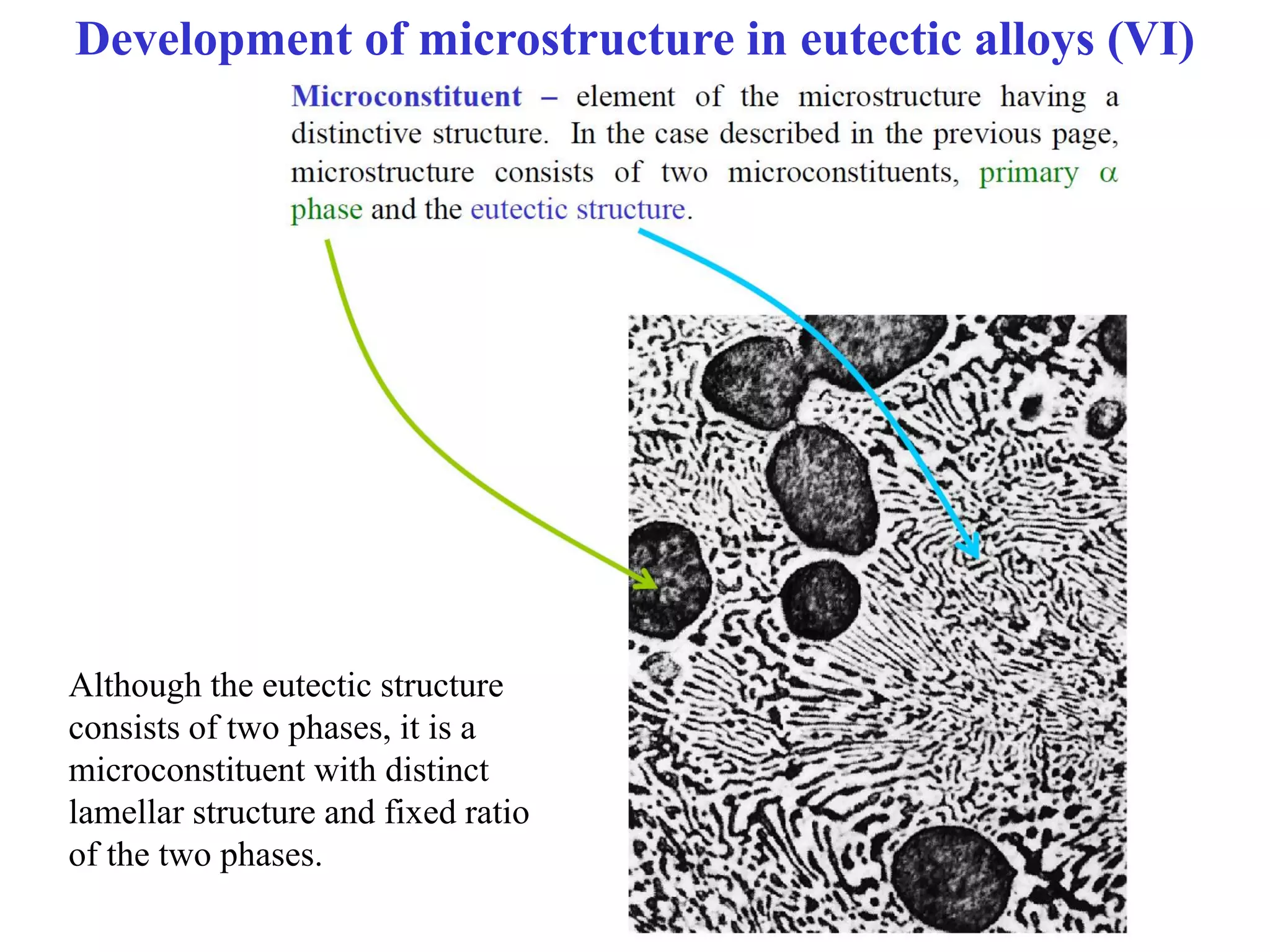 Development of microstructure in eutectic alloys (VI)

Microconstituent – element of the microstructure having a distinctive structure. In the case described in the previous page, microstructure consists of two microconstituents, primary $\alpha$ phase and the eutectic structure.

Although the eutectic structure consists of two phases, it is a microconstituent with distinct lamellar structure and fixed ratio of the two phases.